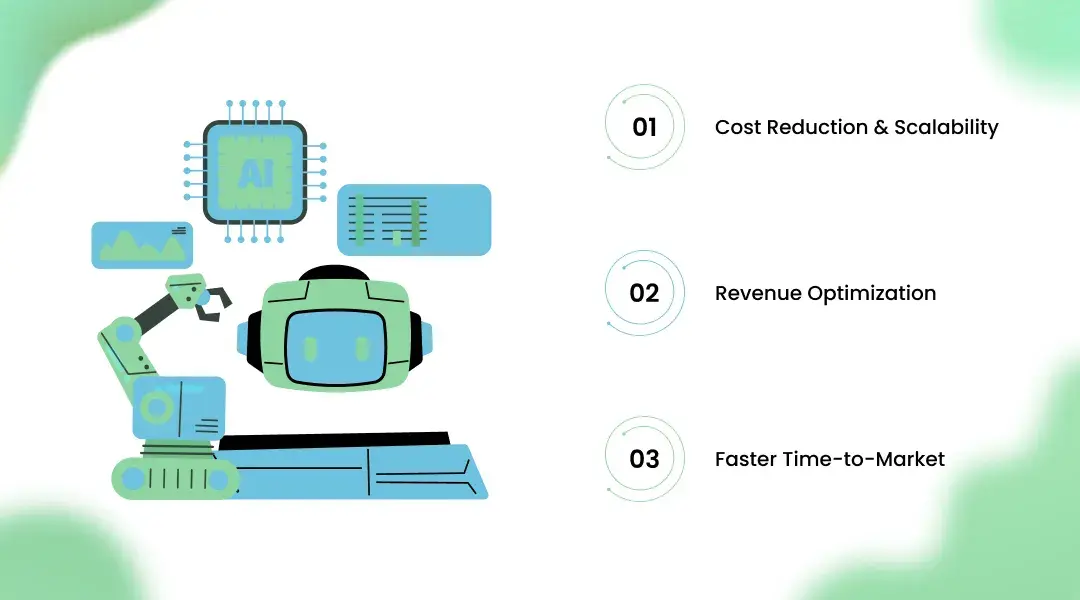 AI

01 Cost Reduction & Scalability

02 Revenue Optimization

03 Faster Time-to-Market